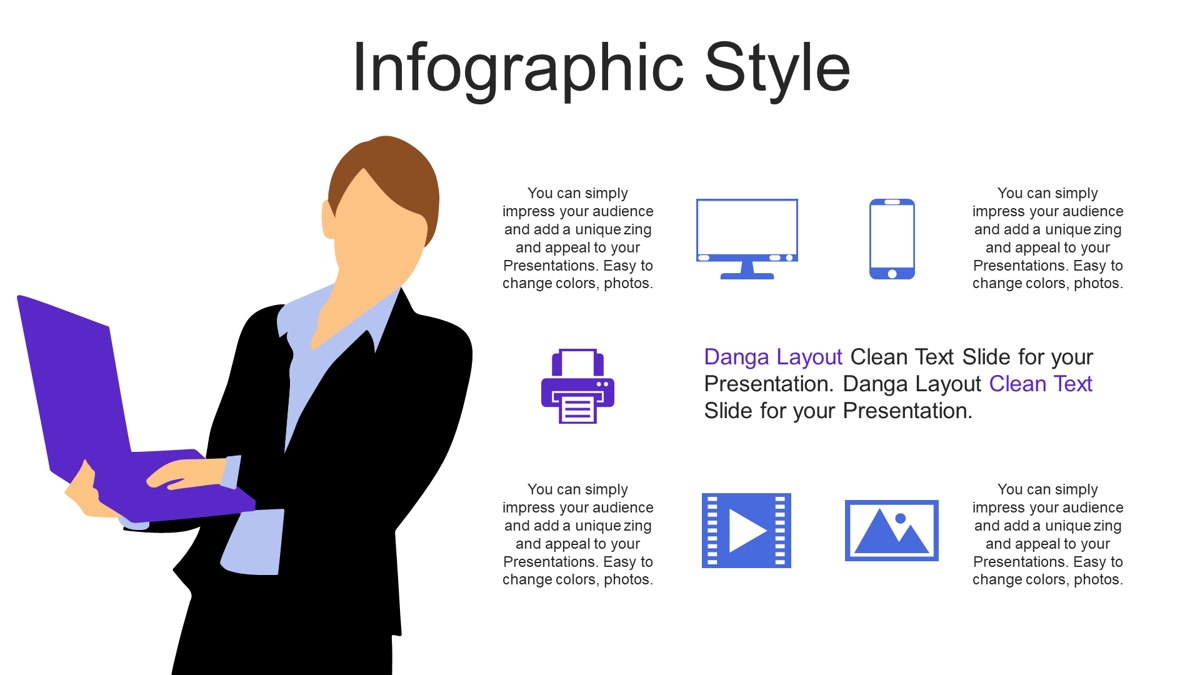 Infographic Style

You can simply impress your audience and add a unique zing and appeal to your Presentations. Easy to change colors, photos.

You can simply impress your audience and add a unique zing and appeal to your Presentations. Easy to change colors, photos.

Danga Layout Clean Text Slide for your Presentation. Danga Layout Clean Text Slide for your Presentation.

You can simply impress your audience and add a unique zing and appeal to your Presentations. Easy to change colors, photos.

You can simply impress your audience and add a unique zing and appeal to your Presentations. Easy to change colors, photos.